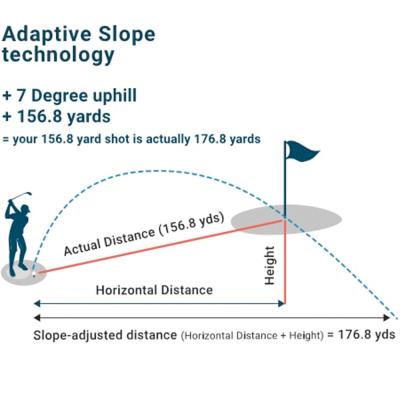 Adaptive Slope technology

+ 7 Degree uphill
+ 156.8 yards
= your 156.8 yard shot is actually 176.8 yards

Actual Distance (156.8 yds)

Height

Horizontal Distance

Slope-adjusted distance (Horizontal Distance + Height) = 176.8 yds